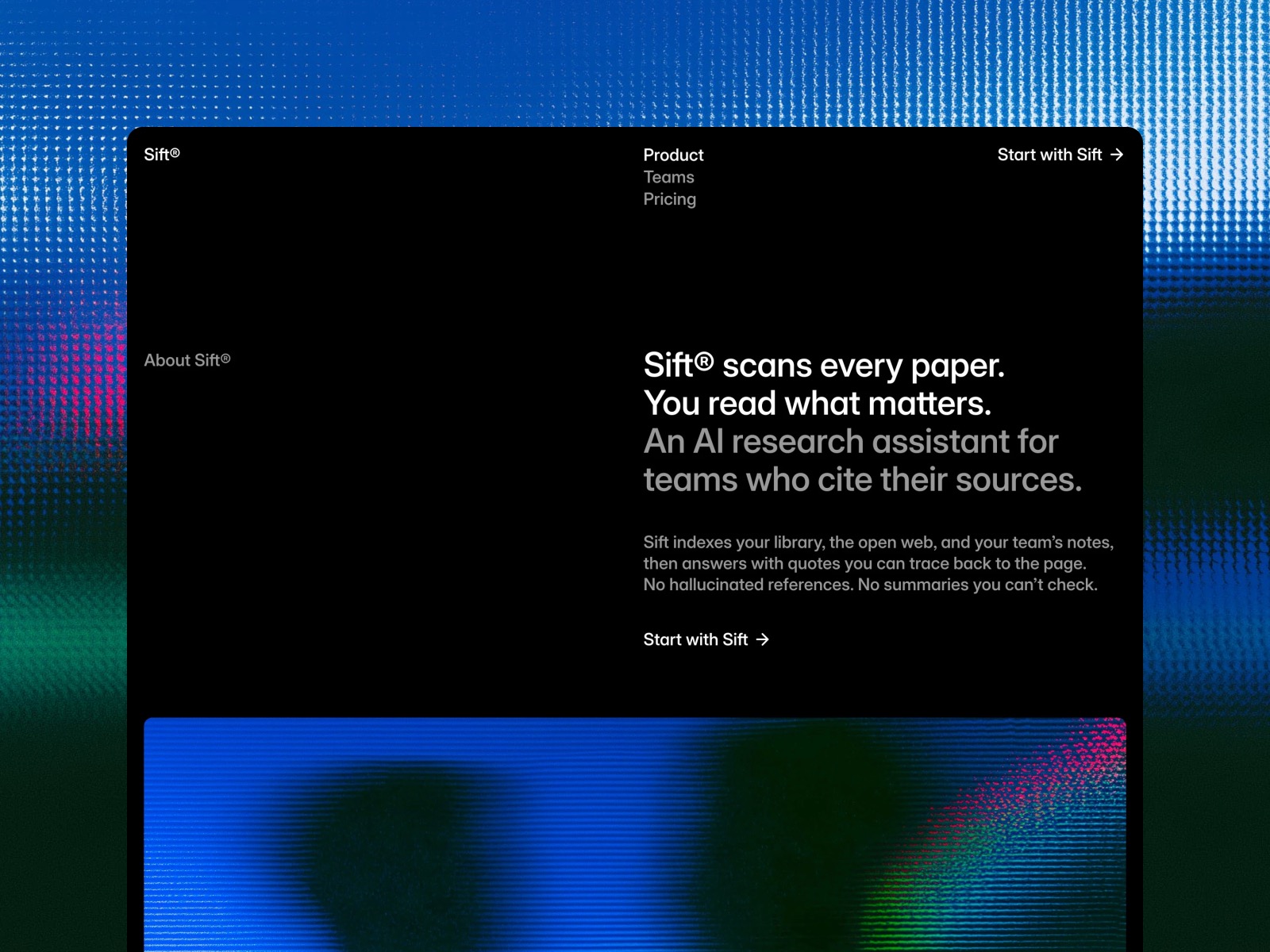 Sift®

Product
Teams
Pricing

Start with Sift →

About Sift®

Sift® scans every paper. You read what matters. An AI research assistant for teams who cite their sources.

Sift indexes your library, the open web, and your team's notes, then answers with quotes you can trace back to the page. No hallucinated references. No summaries you can't check.

Start with Sift →